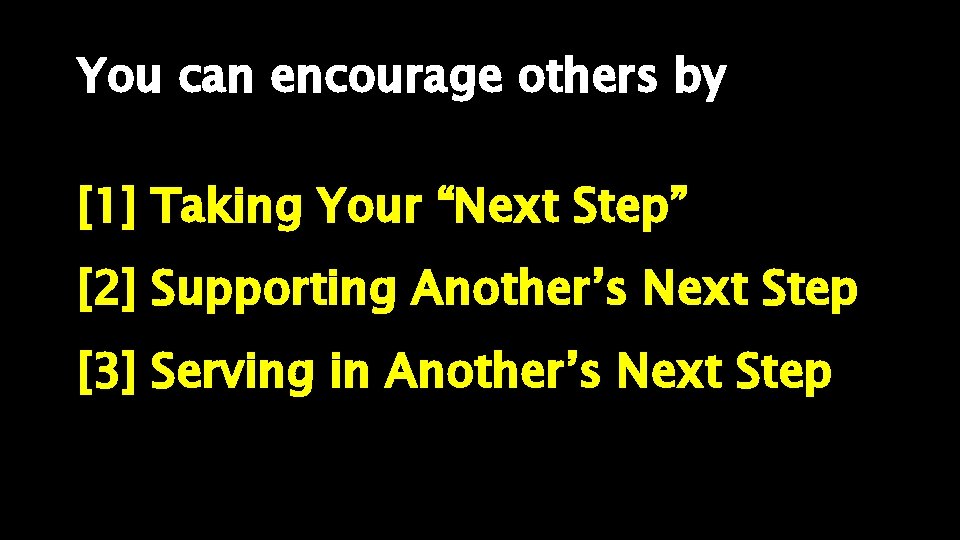 You can encourage others by

[1] Taking Your “Next Step”

[2] Supporting Another’s Next Step

[3] Serving in Another’s Next Step